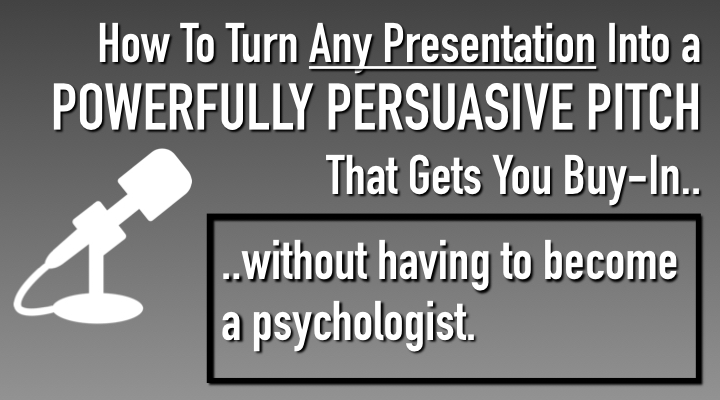 How To Turn Any Presentation Into a POWERFULLY PERSUASIVE PITCH That Gets You Buy-In..

..without having to become a psychologist.